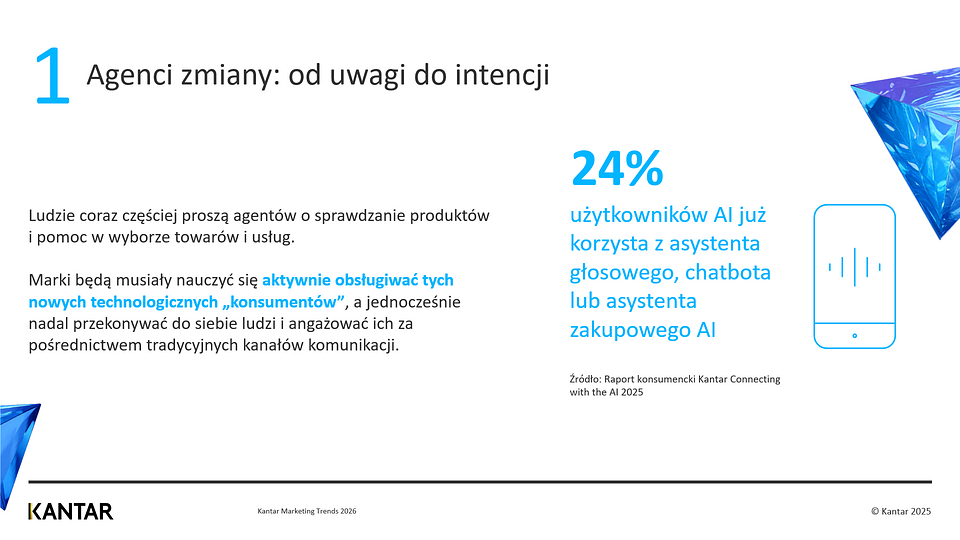 1 Agenci zmiany: od uwagi do intencji

Ludzie coraz częściej proszą agentów o sprawdzanie produktów i pomoc w wyborze towarów i usług.

Marki będą musiały nauczyć się aktywnie obsługiwać tych nowych technologicznych „konsumentów”, a jednocześnie nadal przekonywać do siebie ludzi i angażować ich za pośrednictwem tradycyjnych kanałów komunikacji.

24%
użytkowników AI już korzysta z asystenta głosowego, chatbota lub asystenta zakupowego AI

Źródło: Raport konsumencki Kantar Connecting with the AI 2025

KANTAR

Kantar Marketing Trends 2026

© Kantar 2025